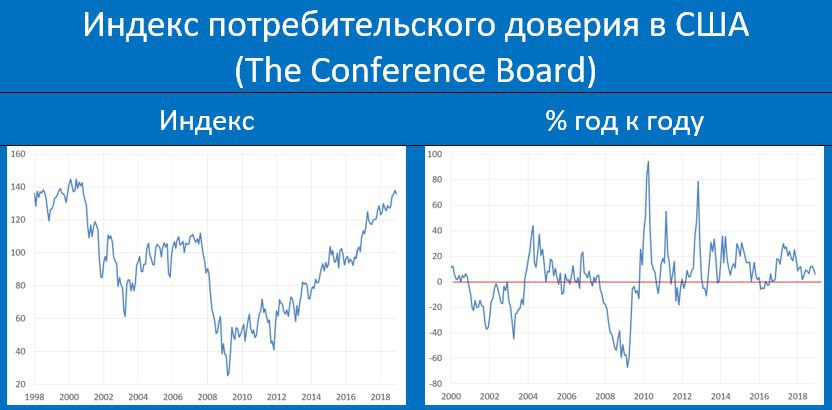 Индекс потребительского доверия в США (The Conference Board)

Индекс

160
140
120
100
80
60
40
20
1998 2000 2002 2004 2006 2008 2010 2012 2014 2016 2018

% год к году

100
80
60
40
20
0
-20
-40
-60
-80
2000 2002 2004 2006 2008 2010 2012 2014 2016 2018